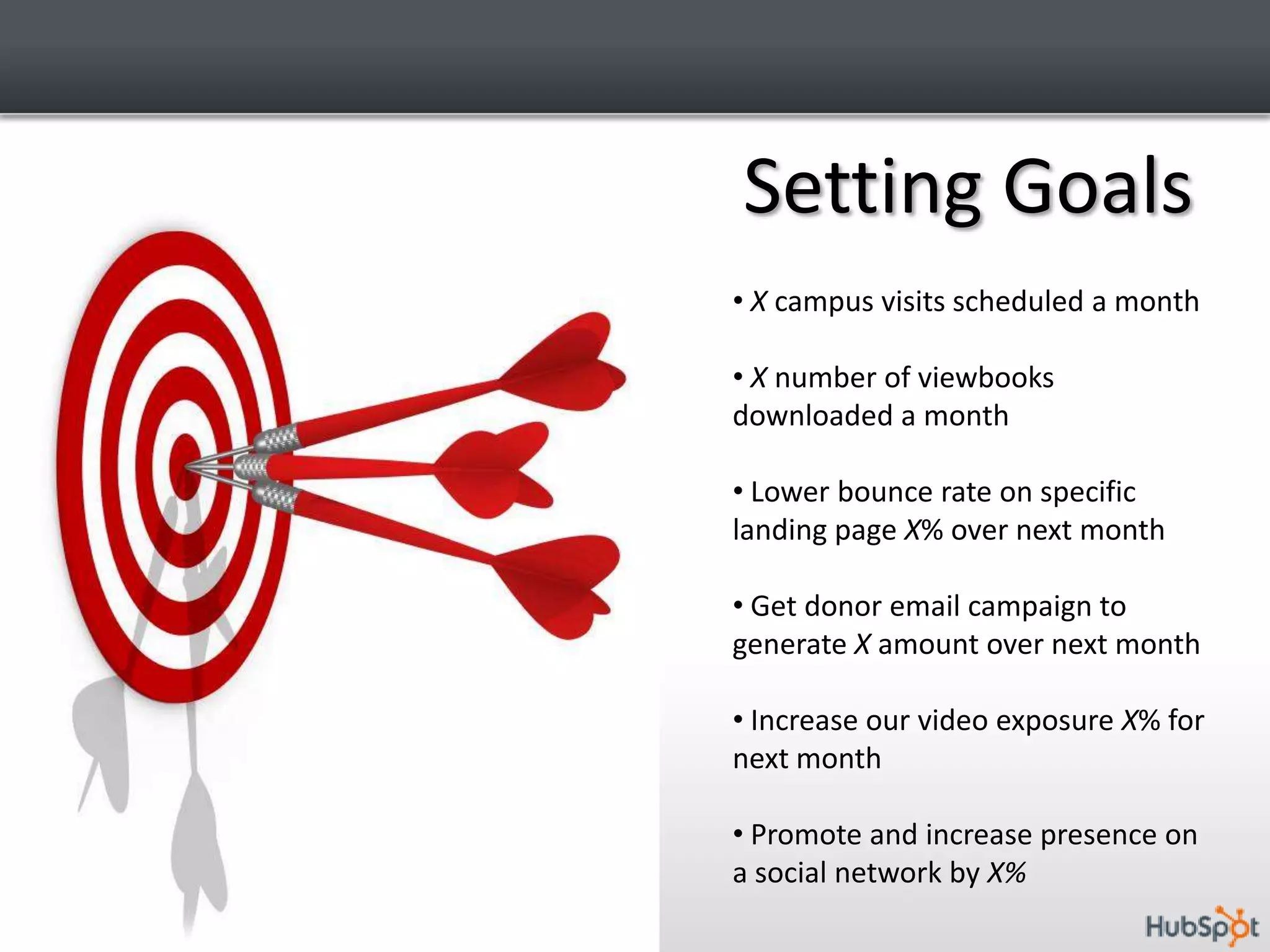 Setting Goals

• X campus visits scheduled a month

• X number of viewbooks downloaded a month

• Lower bounce rate on specific landing page X% over next month

• Get donor email campaign to generate X amount over next month

• Increase our video exposure X% for next month

• Promote and increase presence on a social network by X%

HubSpot